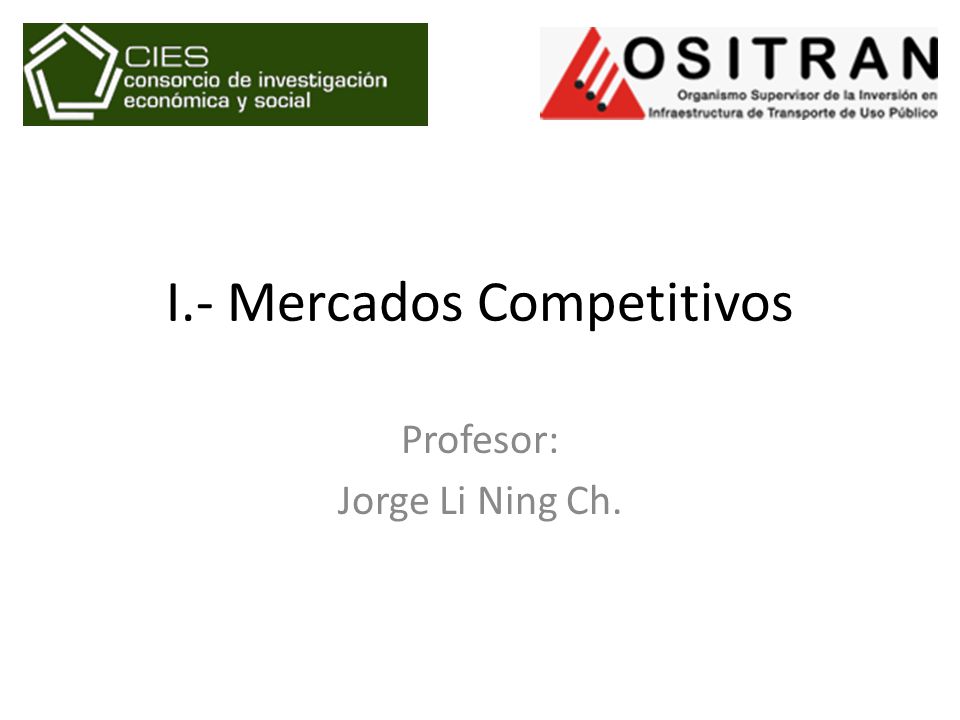 CIES
consorcio de investigación
económica y social

OSITRAN
Organismo Supervisor de la Inversión en
Infraestructura de Transporte de Uso Público

I.- Mercados Competitivos

Profesor:
Jorge Li Ning Ch.